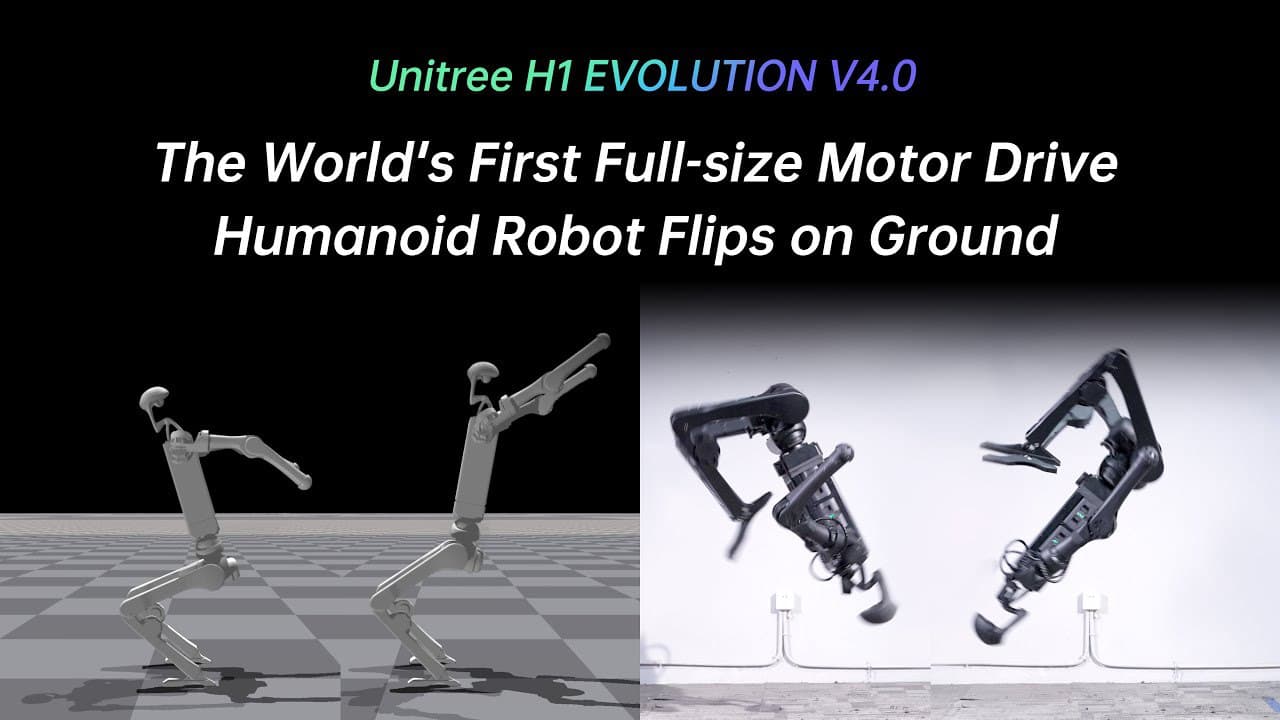 Unitree H1 EVOLUTION V4.0

The World's First Full-size Motor Drive Humanoid Robot Flips on Ground